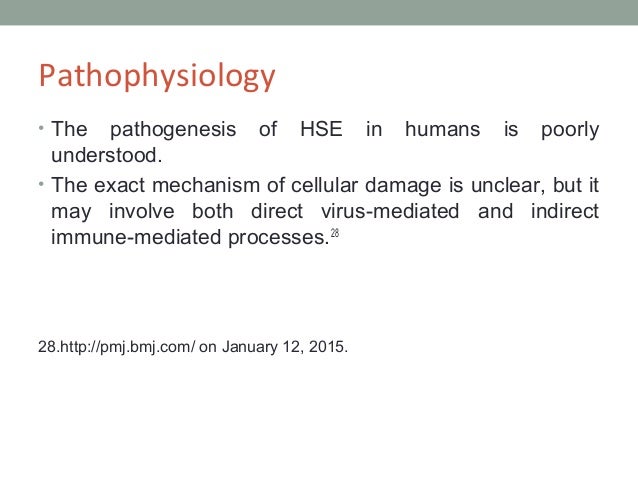 Pathophysiology

• The pathogenesis of HSE in humans is poorly understood.

• The exact mechanism of cellular damage is unclear, but it may involve both direct virus-mediated and indirect immune-mediated processes.$^{28}$

28.http://pmj.bmj.com/ on January 12, 2015.